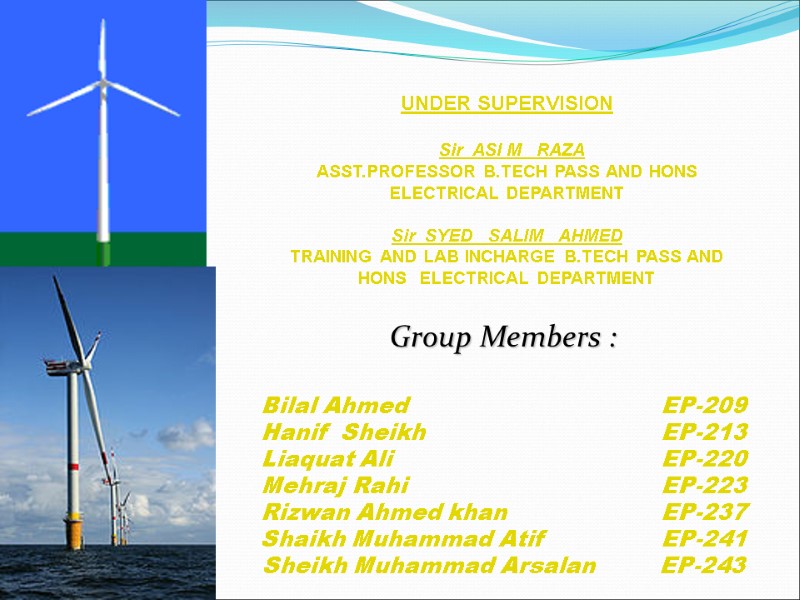 UNDER SUPERVISION

Sir ASI M RAZA
ASST.PROFESSOR B.TECH PASS AND HONS ELECTRICAL DEPARTMENT

Sir SYED SALIM AHMED
TRAINING AND LAB INCHARGE B.TECH PASS AND HONS ELECTRICAL DEPARTMENT

Group Members :

| | |
|---|---|
| Bilal Ahmed | EP-209 |
| Hanif Sheikh | EP-213 |
| Liaquat Ali | EP-220 |
| Mehraj Rahi | EP-223 |
| Rizwan Ahmed khan | EP-237 |
| Shaikh Muhammad Atif | EP-241 |
| Sheikh Muhammad Arsalan | EP-243 |